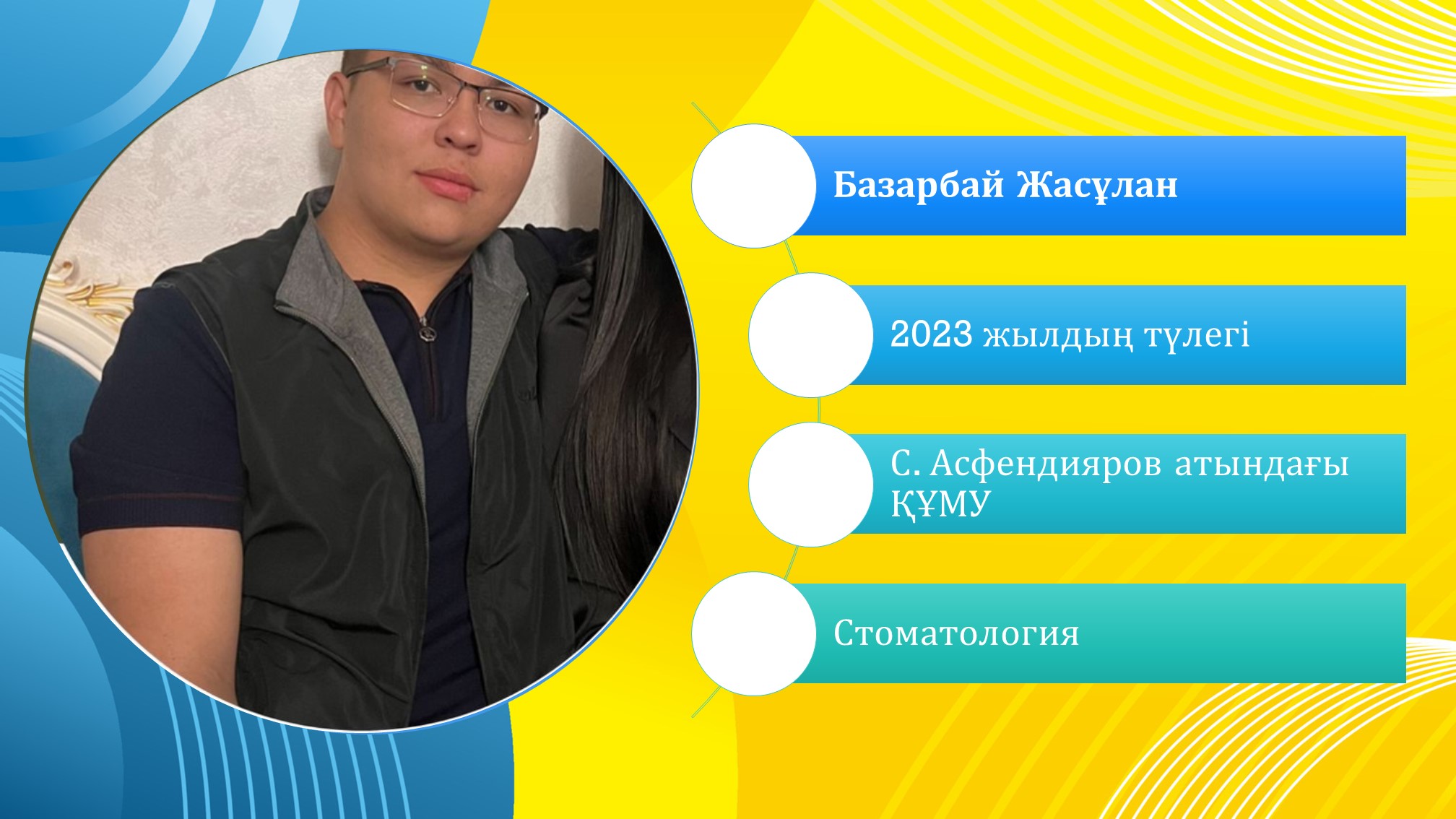 Базарбай Жасұлан

2023 жылдың түлегі

С. Асфендияров атындағы ҚҰМУ

Стоматология